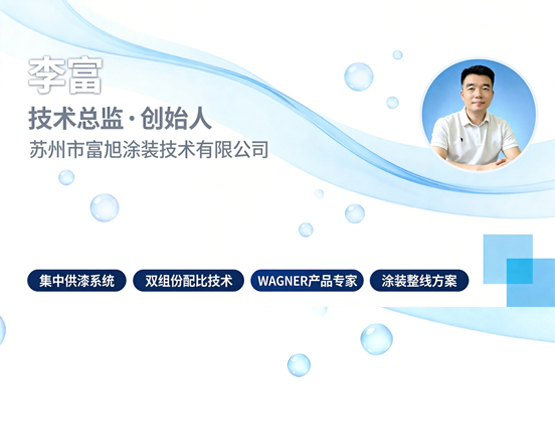 李富

技术总监 · 创始人

苏州市富旭涂装技术有限公司

集中供漆系统

双组份配比技术

WAGNER产品专家

涂装整线方案